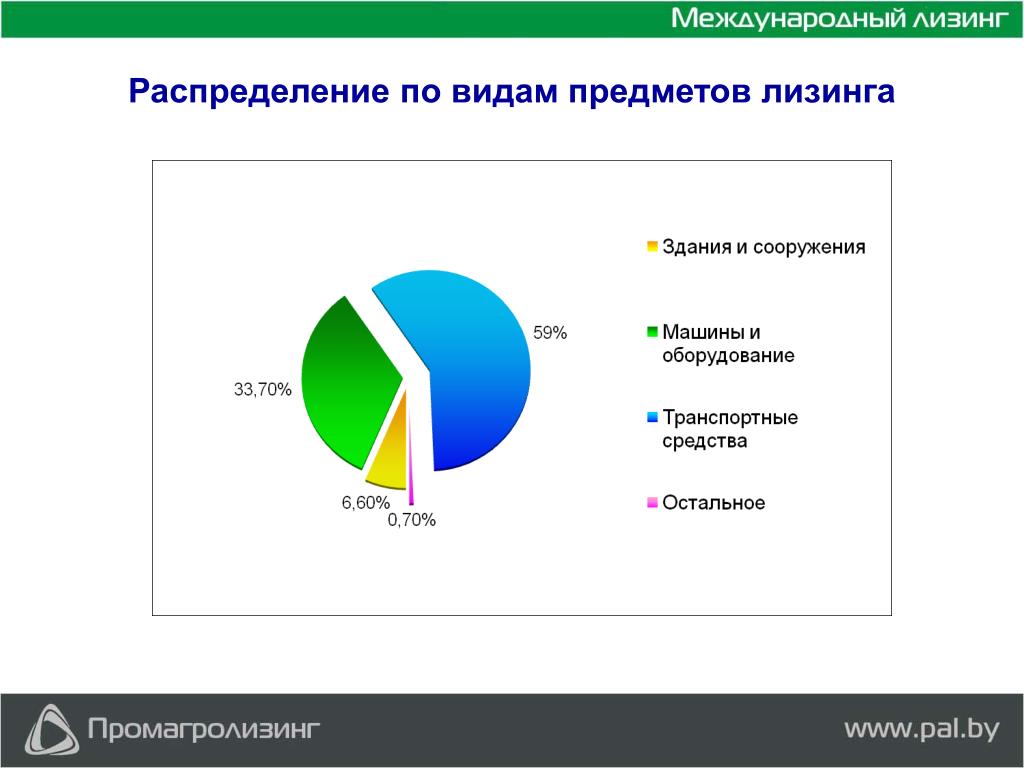 Международный лизинг

Распределение по видам предметов лизинга

59%

33,70%

6,60%

0,70%

Здания и сооружения

Машины и оборудование

Транспортные средства

Остальное

Промагролизинг

www.pal.by